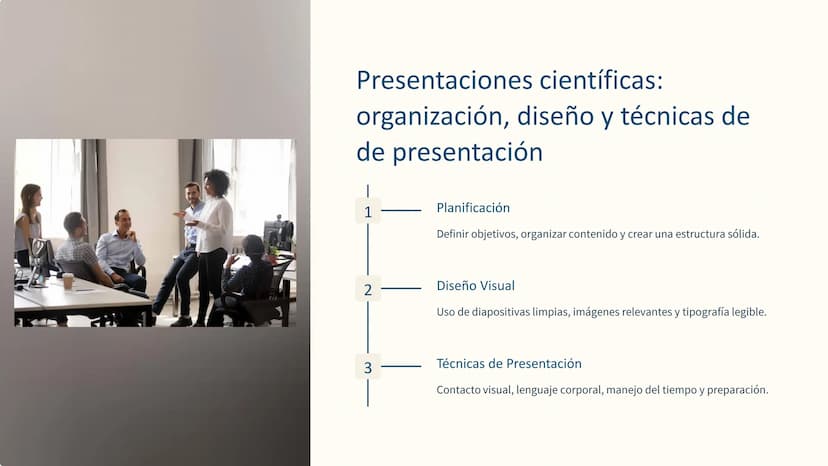 Presentaciones científicas: organización, diseño y técnicas de de presentación

1

Planificación

Definir objetivos, organizar contenido y crear una estructura sólida.

2

Diseño Visual

Uso de diapositivas limpias, imágenes relevantes y tipografía legible.

3

Técnicas de Presentación

Contacto visual, lenguaje corporal, manejo del tiempo y preparación.